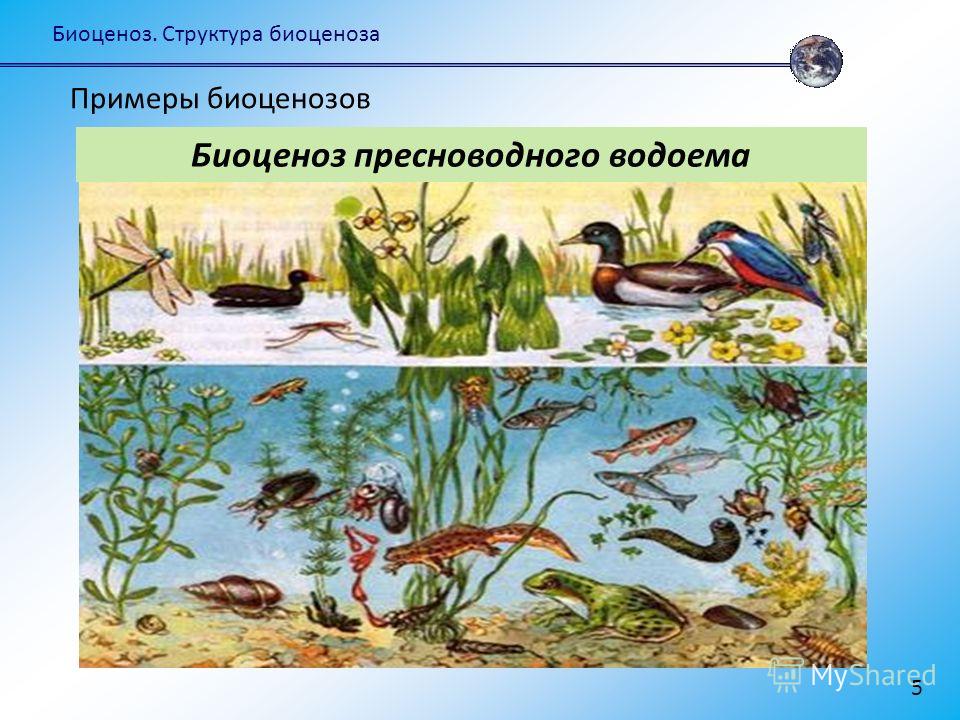 Биоценоз. Структура биоценоза

Примеры биоценозов

Биоценоз пресноводного водоема

MyShared

5